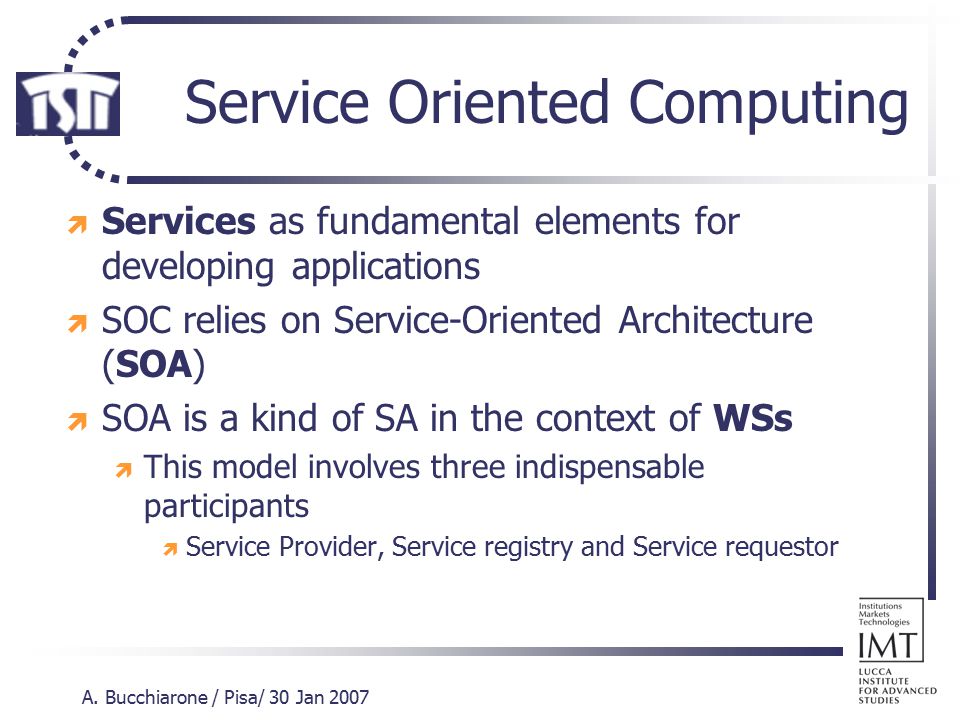 ISTI

Service Oriented Computing

Services as fundamental elements for developing applications

SOC relies on Service-Oriented Architecture (SOA)

SOA is a kind of SA in the context of WSs

This model involves three indispensable participants

Service Provider, Service registry and Service requestor

Institutions Markets Technologies
IMT
LUCCA INSTITUTE FOR ADVANCED STUDIES

A. Bucchiarone / Pisa/ 30 Jan 2007